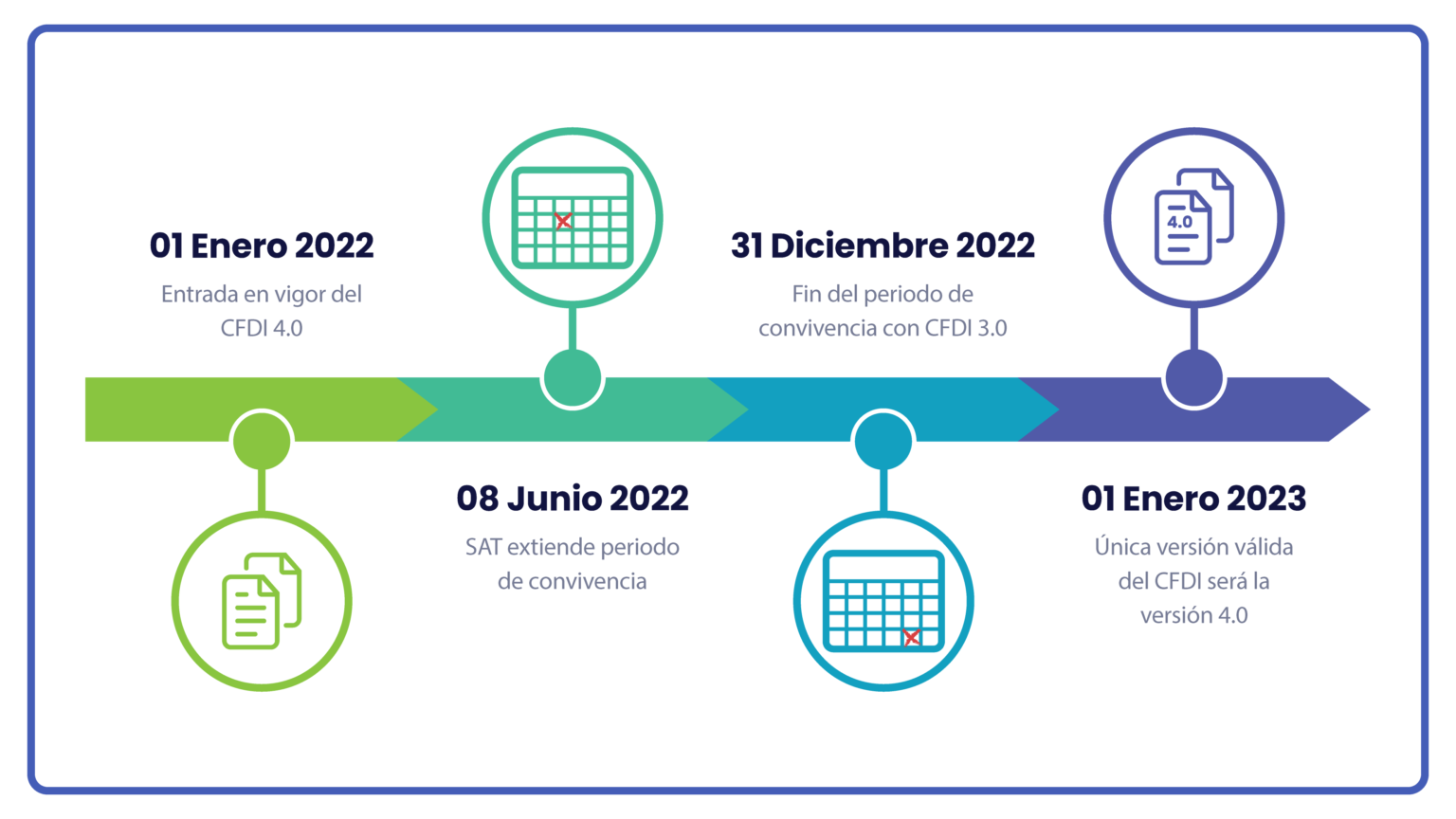 01 Enero 2022

Entrada en vigor del CFDI 4.0

08 Junio 2022

SAT extiende periodo de convivencia

31 Diciembre 2022

Fin del periodo de convivencia con CFDI 3.0

4.0

01 Enero 2023

Única versión válida del CFDI será la versión 4.0